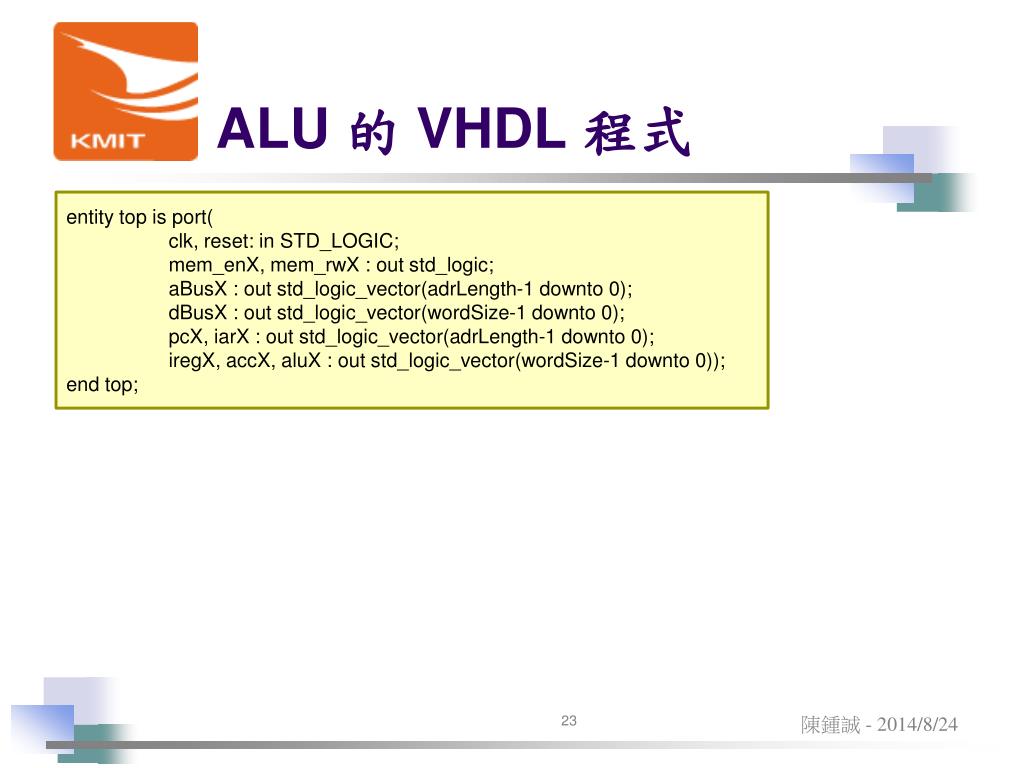 KMIT

ALU 的 VHDL 程式

entity top is port(
clk, reset: in STD_LOGIC;
mem_enX, mem_rwX : out std_logic;
aBusX : out std_logic_vector(adrLength-1 downto 0);
dBusX : out std_logic_vector(wordSize-1 downto 0);
pcX, iarX : out std_logic_vector(adrLength-1 downto 0);
iregX, accX, aluX : out std_logic_vector(wordSize-1 downto 0));
end top;

23

陳鍾誠 - 2014/8/24